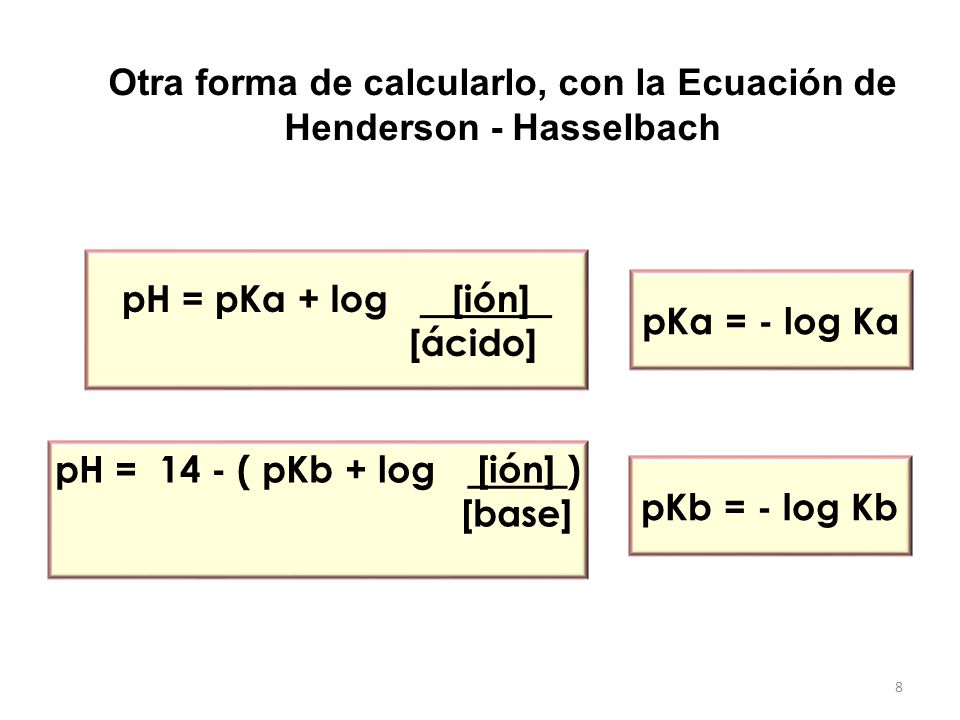 Otra forma de calcularlo, con la Ecuación de Henderson - Hasselbach

$pH = pKa + \log \frac{[ión]}{[ácido]}$

$pKa = - \log Ka$

$pH = 14 - ( pKb + \log \frac{[ión]}{[base]} )$

$pKb = - \log Kb$

8